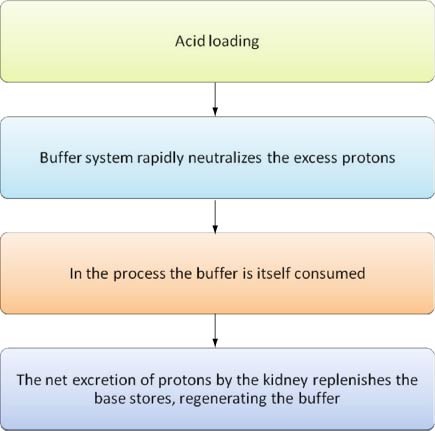 Acid loading

Buffer system rapidly neutralizes the excess protons

In the process the buffer is itself consumed

The net excretion of protons by the kidney replenishes the base stores, regenerating the buffer